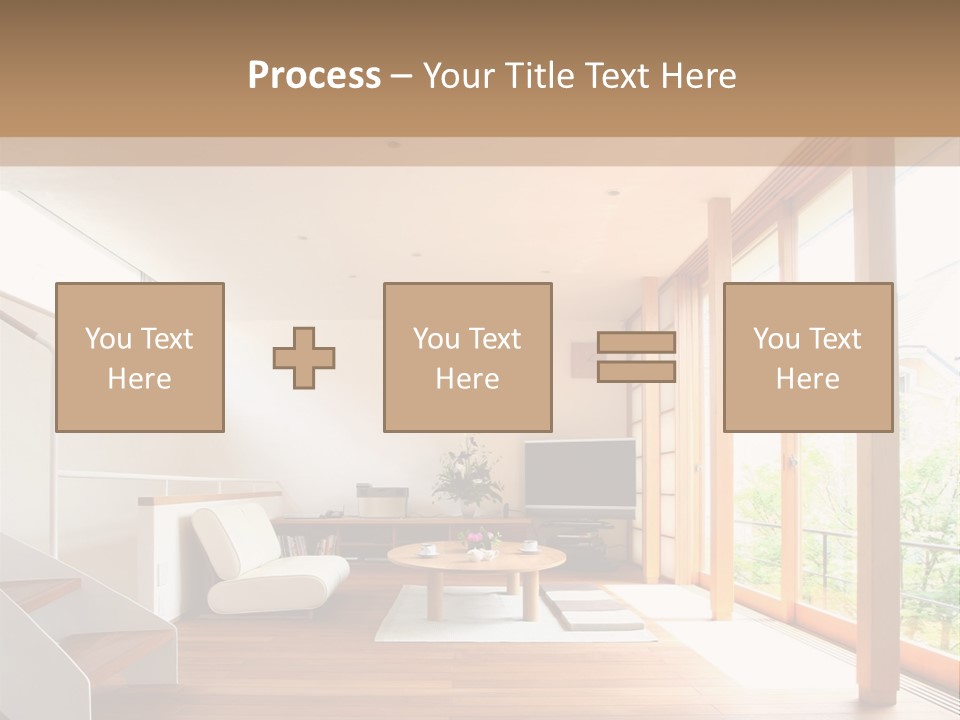 Process – Your Title Text Here

You Text Here

You Text Here

You Text Here